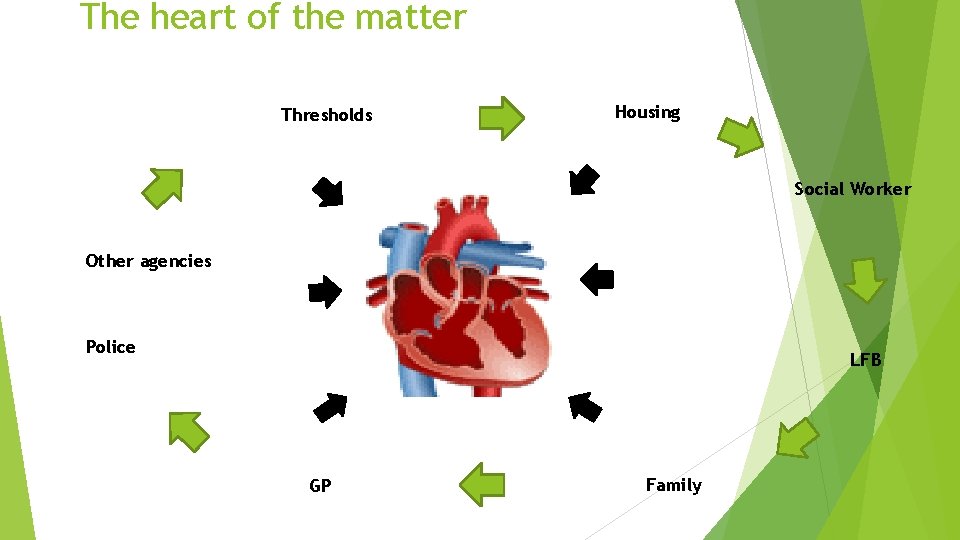 The heart of the matter

Thresholds

Housing

Social Worker

Other agencies

Police

LFB

GP

Family